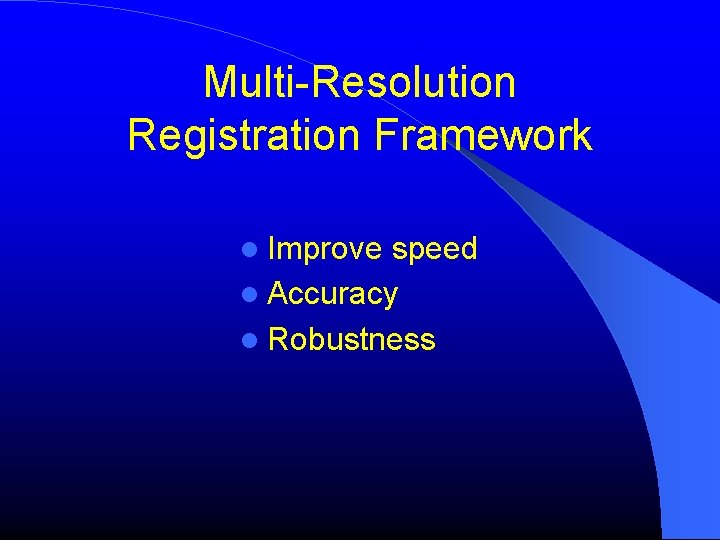 Multi-Resolution Registration Framework

- Improve speed
- Accuracy
- Robustness